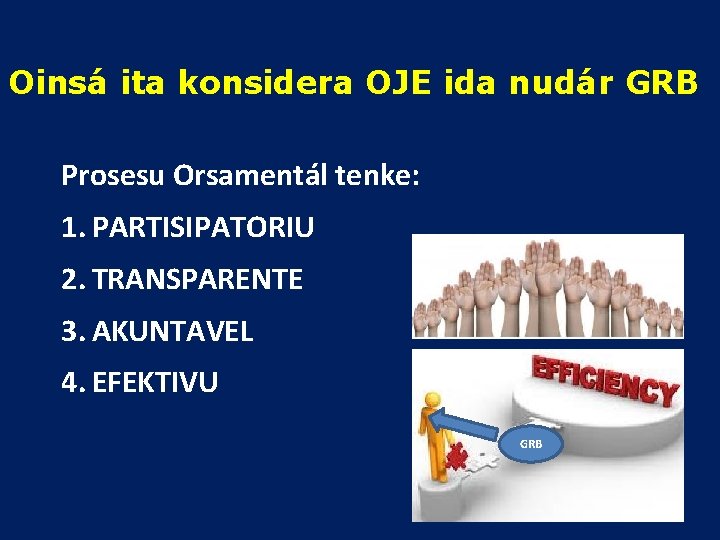 Oinsá ita konsidera OJE ida nudár GRB

Prosesu Orsamentál tenke:

1. PARTISIPATORIU
2. TRANSPARENTE
3. AKUNTAVEL
4. EFEKTIVU

EFFICIENCY

GRB